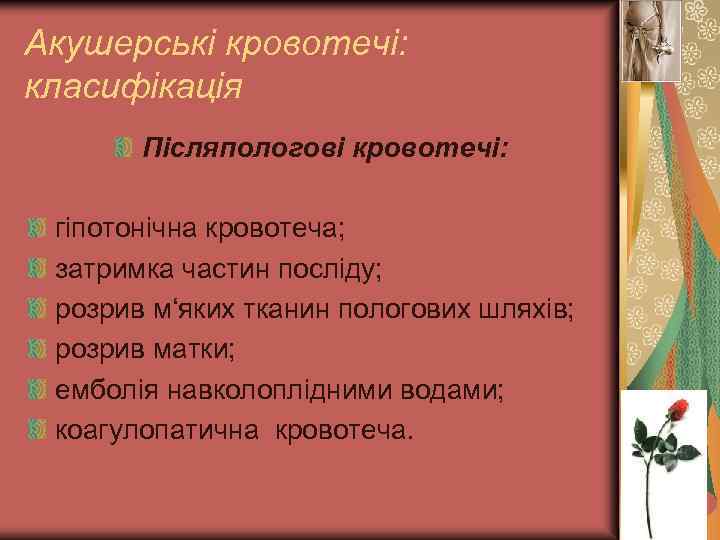 Акушерські кровотечі: класифікація

Післяпологові кровотечі:

гіпотонічна кровотеча;
затримка частин посліду;
розрив м‘яких тканин пологових шляхів;
розрив матки;
емболія навколоплідними водами;
коагулопатична кровотеча.